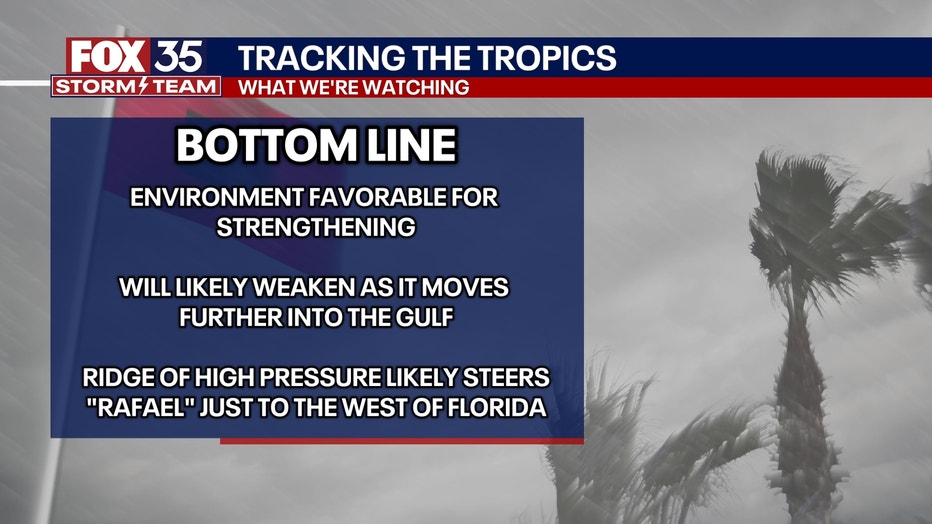 FOX 35
STORM TEAM
TRACKING THE TROPICS
WHAT WE'RE WATCHING

BOTTOM LINE

ENVIRONMENT FAVORABLE FOR STRENGTHENING

WILL LIKELY WEAKEN AS IT MOVES FURTHER INTO THE GULF

RIDGE OF HIGH PRESSURE LIKELY STEERS "RAFAEL" JUST TO THE WEST OF FLORIDA